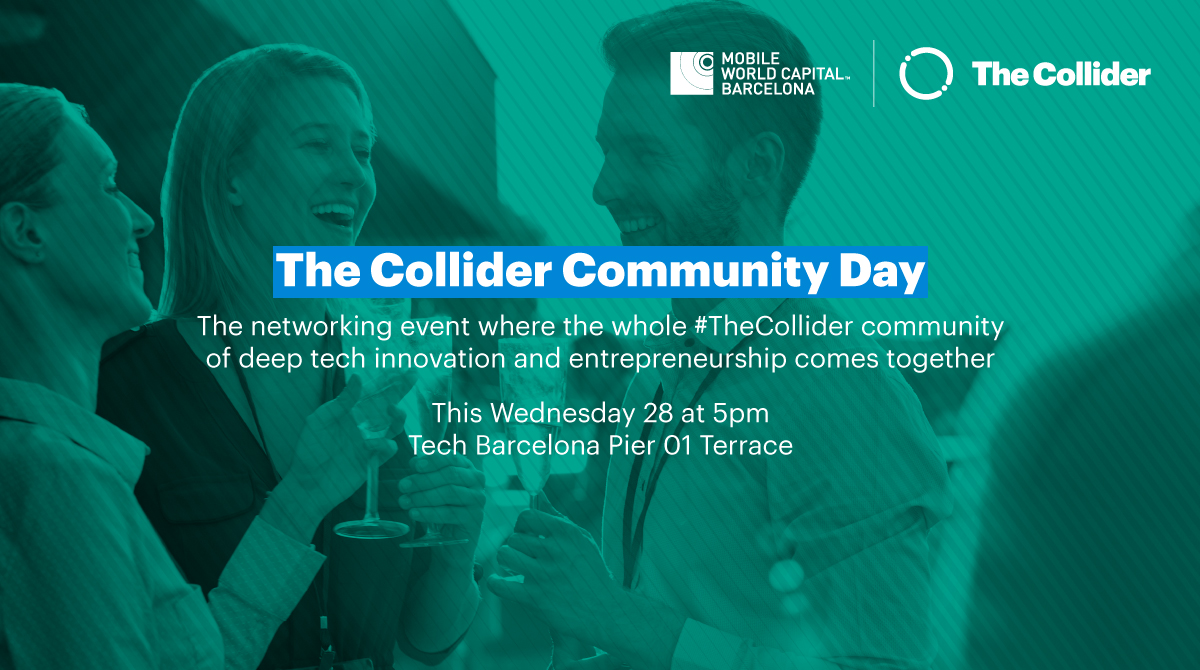 MOBILE WORLD CAPITAL™ BARCELONA

The Collider

The Collider Community Day

The networking event where the whole #TheCollider community of deep tech innovation and entrepreneurship comes together

This Wednesday 28 at 5pm
Tech Barcelona Pier 01 Terrace